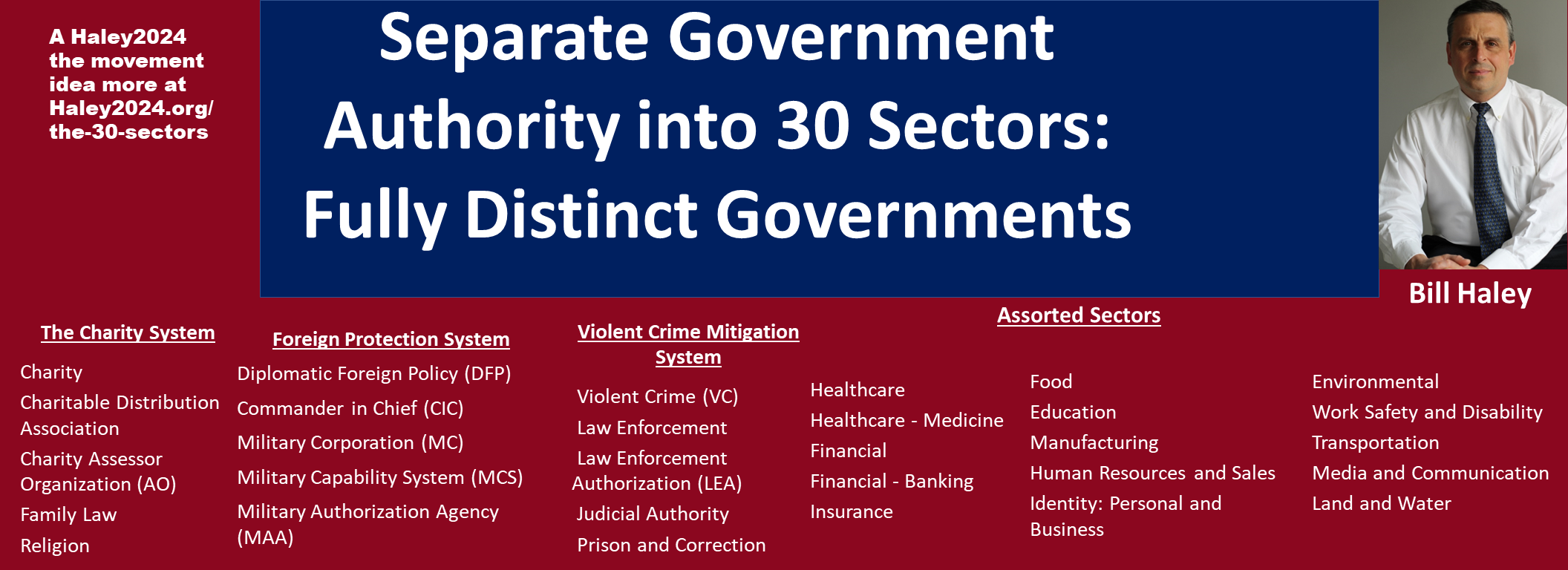 A Haley2024 the movement idea more at Haley2024.org/the-30-sectors

Separate Government Authority into 30 Sectors: Fully Distinct Governments

Bill Haley

The Charity System

Charity
Charitable Distribution Association
Charity Assessor Organization (AO)
Family Law
Religion

Foreign Protection System

Diplomatic Foreign Policy (DFP)
Commander in Chief (CIC)
Military Corporation (MC)
Military Capability System (MCS)
Military Authorization Agency (MAA)

Violent Crime Mitigation System

Violent Crime (VC)
Law Enforcement
Law Enforcement Authorization (LEA)
Judicial Authority
Prison and Correction

Assorted Sectors

Healthcare
Healthcare - Medicine
Financial
Financial - Banking
Insurance

Food
Education
Manufacturing
Human Resources and Sales
Identity: Personal and Business

Environmental
Work Safety and Disability
Transportation
Media and Communication
Land and Water